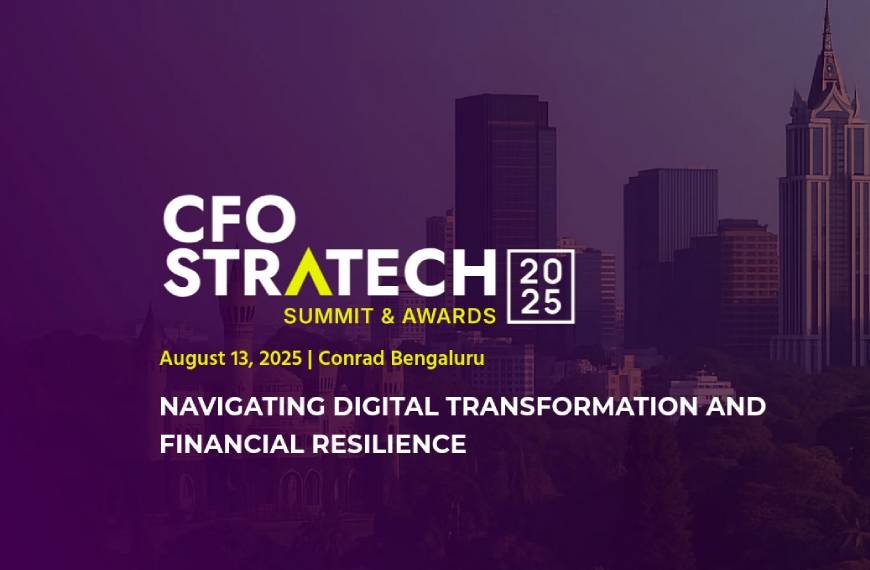 CFO STRATECH 2025
SUMMIT & AWARDS

August 13, 2025 | Conrad Bengaluru

NAVIGATING DIGITAL TRANSFORMATION AND FINANCIAL RESILIENCE